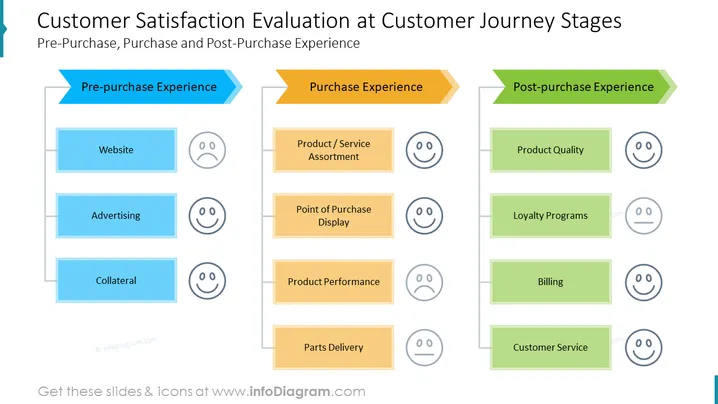 Customer Satisfaction Evaluation at Customer Journey Stages
Pre-Purchase, Purchase and Post-Purchase Experience

Pre-purchase Experience

Website

Advertising

Collateral

Purchase Experience

Product / Service Assortment

Point of Purchase Display

Product Performance

Parts Delivery

Post-purchase Experience

Product Quality

Loyalty Programs

Billing

Customer Service

© infoDiagram.com

Get these slides & icons at www.infoDiagram.com